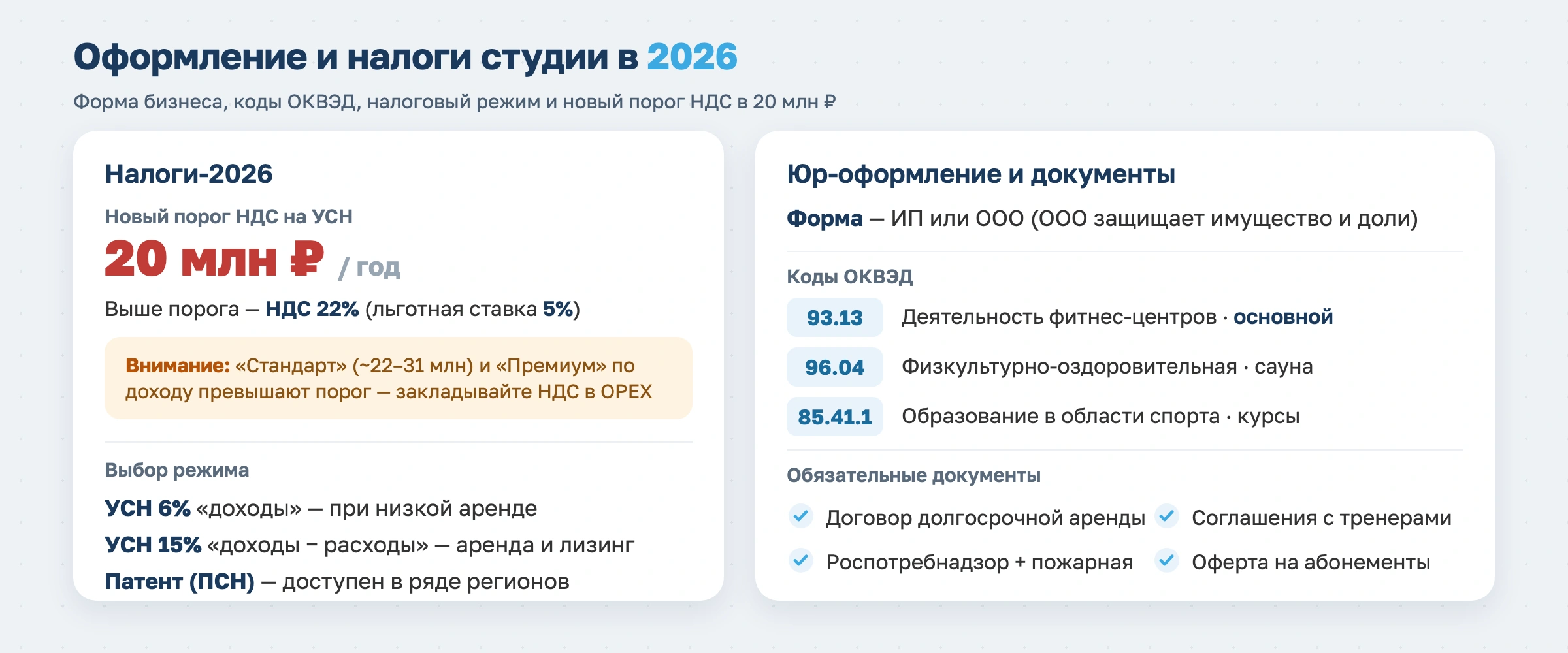 Оформление и налоги студии в 2026

Форма бизнеса, коды ОКВЭД, налоговый режим и новый порог НДС в 20 млн ₽

Налоги-2026

Новый порог НДС на УСН

20 млн ₽ / год

Выше порога — НДС 22% (льготная ставка 5%)

Внимание: «Стандарт» (~22–31 млн) и «Премиум» по доходу превышают порог — закладывайте НДС в OPEX

Выбор режима

УСН 6% «доходы» — при низкой аренде

УСН 15% «доходы − расходы» — аренда и лизинг

Патент (ПСН) — доступен в ряде регионов

Юр-оформление и документы

Форма — ИП или ООО (ООО защищает имущество и доли)

Коды ОКВЭД

93.13 Деятельность фитнес-центров · основной

96.04 Физкультурно-оздоровительная · сауна

85.41.1 Образование в области спорта · курсы

Обязательные документы

Договор долгосрочной аренды

Соглашения с тренерами

Роспотребнадзор + пожарная

Оферта на абонементы